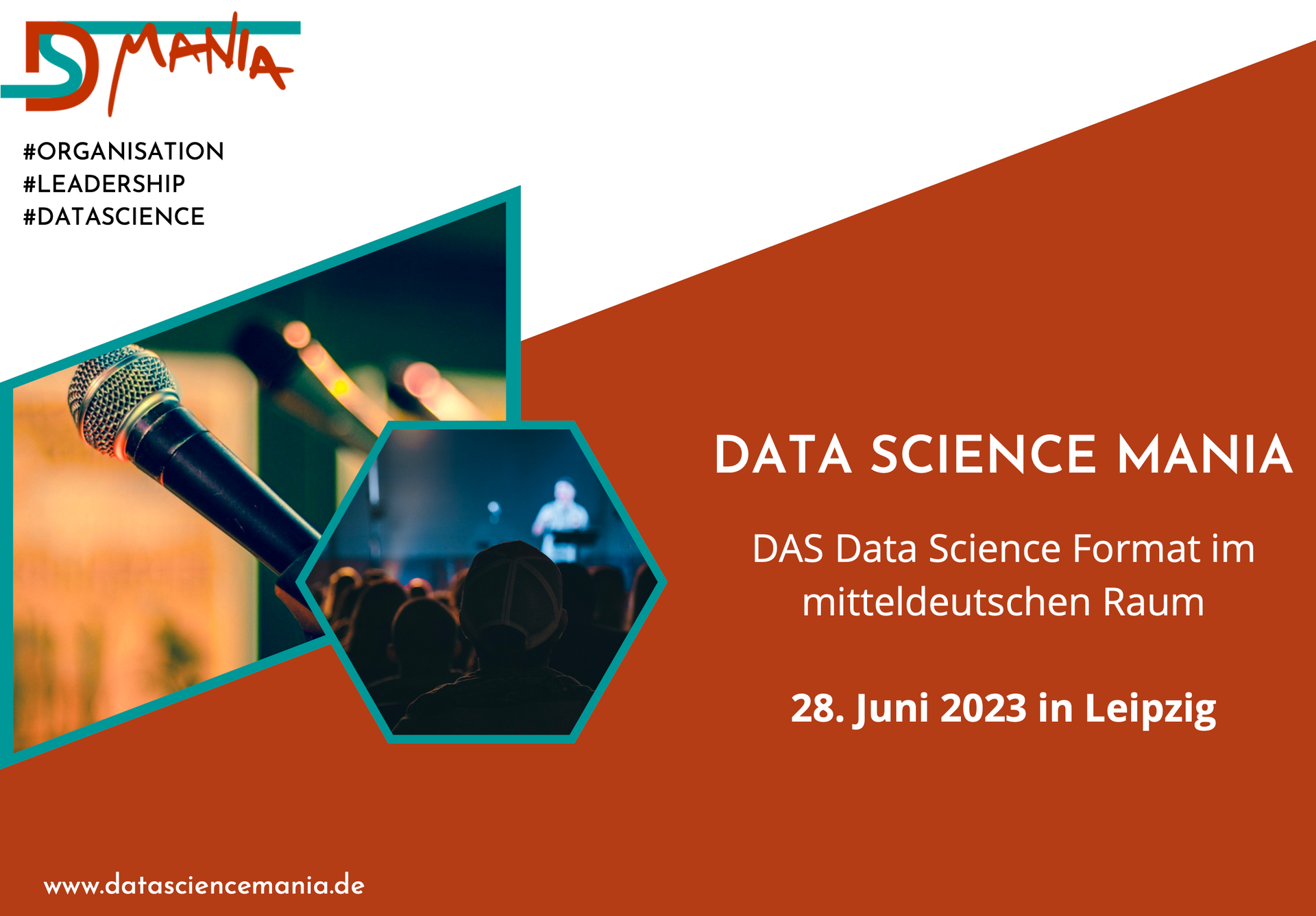 DS MANIA

#ORGANISATION
#LEADERSHIP
#DATASCIENCE

DATA SCIENCE MANIA

DAS Data Science Format im mitteldeutschen Raum

28. Juni 2023 in Leipzig

www.datasciencemania.de